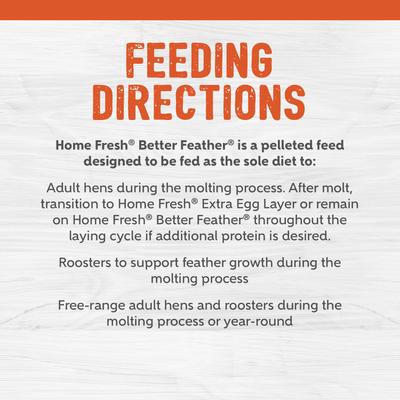 FEEDING DIRECTIONS

Home Fresh® Better Feather® is a pelleted feed designed to be fed as the sole diet to:

Adult hens during the molting process. After molt, transition to Home Fresh® Extra Egg Layer or remain on Home Fresh® Better Feather® throughout the laying cycle if additional protein is desired.

Roosters to support feather growth during the molting process

Free-range adult hens and roosters during the molting process or year-round